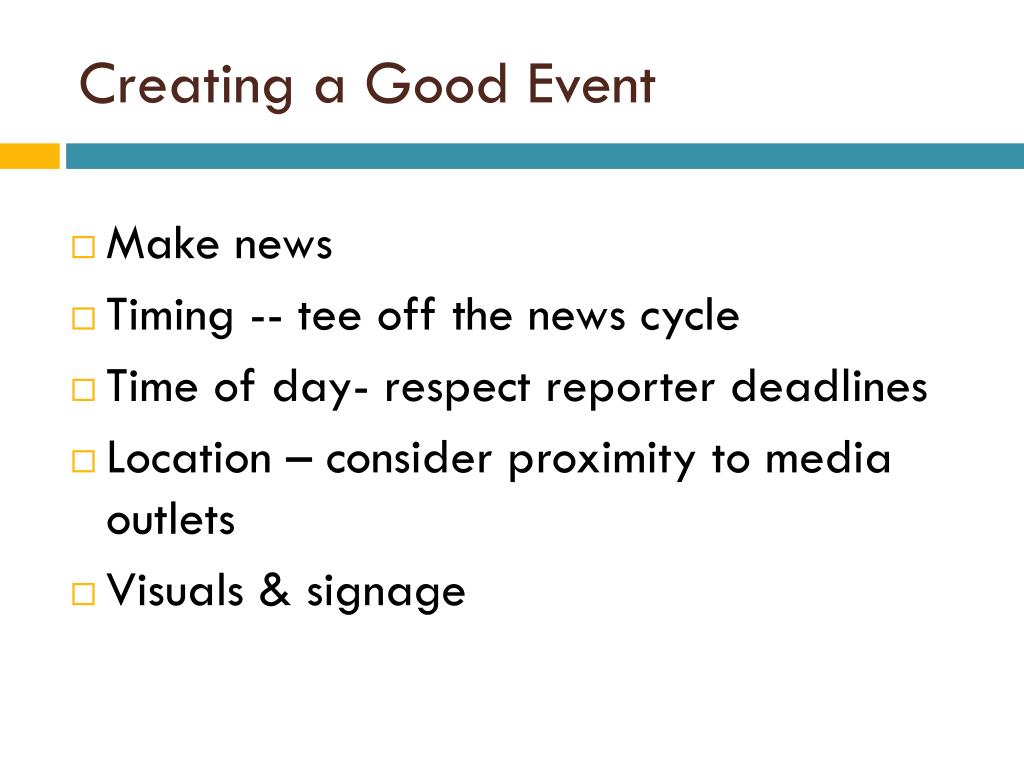 Creating a Good Event

□ Make news
□ Timing -- tee off the news cycle
□ Time of day- respect reporter deadlines
□ Location – consider proximity to media outlets
□ Visuals & signage